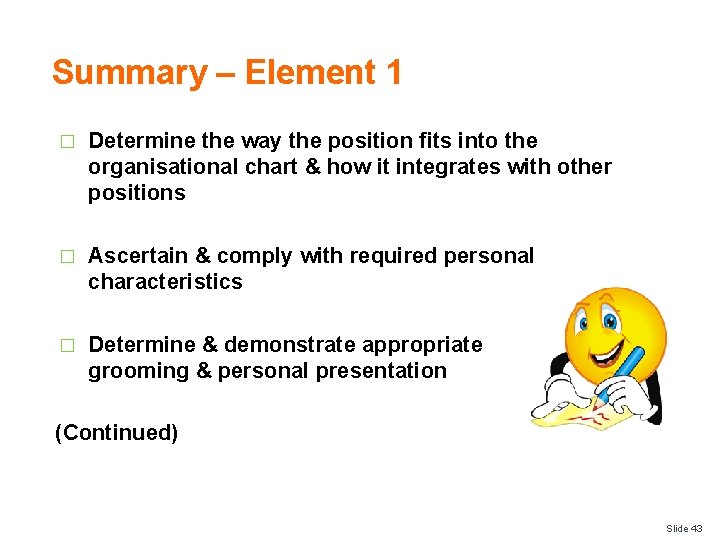 Summary – Element 1

□ Determine the way the position fits into the organisational chart & how it integrates with other positions

□ Ascertain & comply with required personal characteristics

□ Determine & demonstrate appropriate grooming & personal presentation

(Continued)

Slide 43